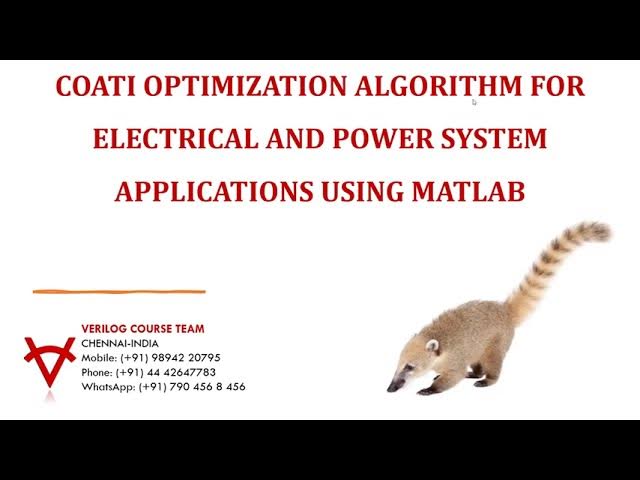 COATI OPTIMIZATION ALGORITHM FOR ELECTRICAL AND POWER SYSTEM APPLICATIONS USING MATLAB

VERILOG COURSE TEAM
CHENNAI-INDIA
Mobile: (+91) 98942 20795
Phone: (+91) 44 42647783
WhatsApp: (+91) 790 456 8 456